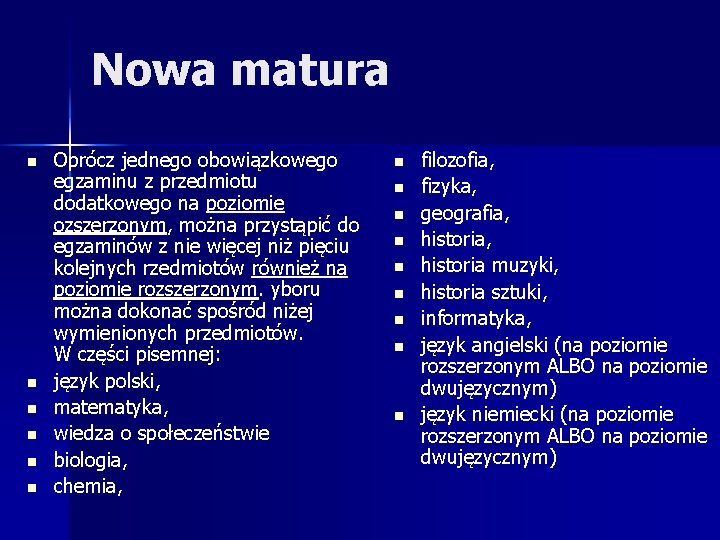 Nowa matura

- Oprócz jednego obowiązkowego egzaminu z przedmiotu dodatkowego na poziomie ozszerzonym, można przystąpić do egzaminów z nie więcej niż pięciu kolejnych rzedmiotów również na poziomie rozszerzonym. yboru można dokonać spośród niżej wymienionych przedmiotów.
W części pisemnej:
- język polski,
- matematyka,
- wiedza o społeczeństwie
- biologia,
- chemia,
- filozofia,
- fizyka,
- geografia,
- historia,
- historia muzyki,
- historia sztuki,
- informatyka,
- język angielski (na poziomie rozszerzonym ALBO na poziomie dwujęzycznym)
- język niemiecki (na poziomie rozszerzonym ALBO na poziomie dwujęzycznym)